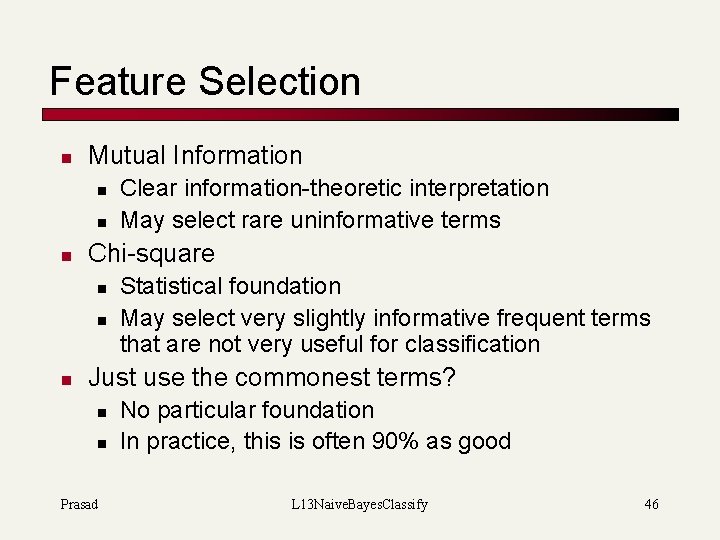 Feature Selection

- Mutual Information
  - Clear information-theoretic interpretation
  - May select rare uninformative terms
- Chi-square
  - Statistical foundation
  - May select very slightly informative frequent terms that are not very useful for classification
- Just use the commonest terms?
  - No particular foundation
  - In practice, this is often 90% as good

Prasad L13NaiveBayesClassify 46